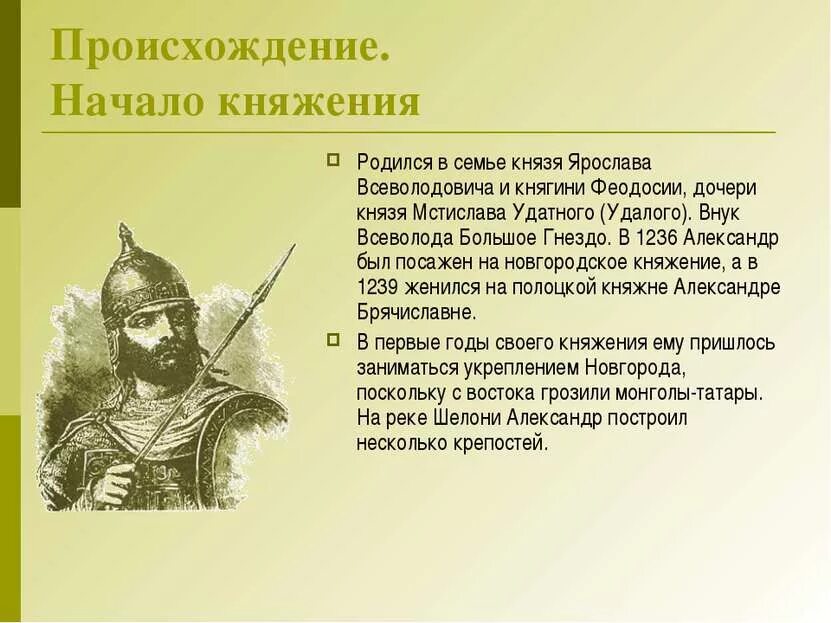 Происхождение.
Начало княжения

Родился в семье князя Ярослава Всеволодовича и княгини Феодосии, дочери князя Мстислава Удатного (Удалого). Внук Всеволода Большое Гнездо. В 1236 Александр был посажен на новгородское княжение, а в 1239 женился на полоцкой княжне Александре Брячиславне.

В первые годы своего княжения ему пришлось заниматься укреплением Новгорода, поскольку с востока грозили монголы-татары. На реке Шелони Александр построил несколько крепостей.